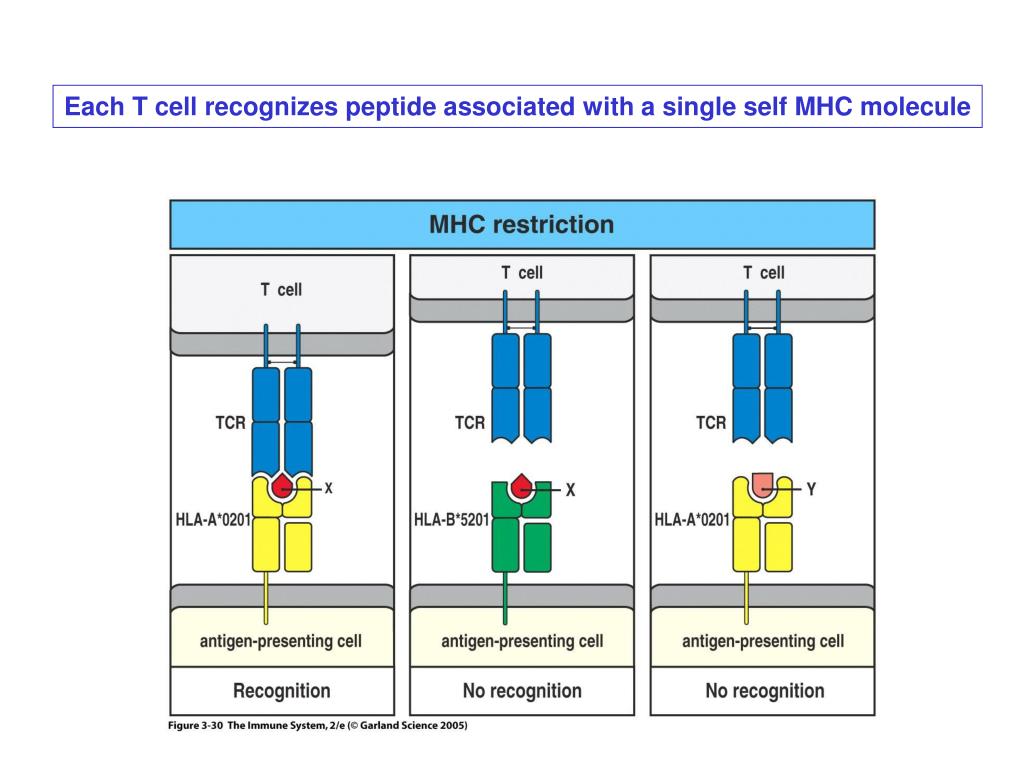 Each T cell recognizes peptide associated with a single self MHC molecule

MHC restriction

T cell

TCR

X

HLA-A*0201

antigen-presenting cell

Recognition

T cell

TCR

X

HLA-B*5201

antigen-presenting cell

No recognition

T cell

TCR

Y

HLA-A*0201

antigen-presenting cell

No recognition

Figure 3-30 The Immune System, 2/e (© Garland Science 2005)